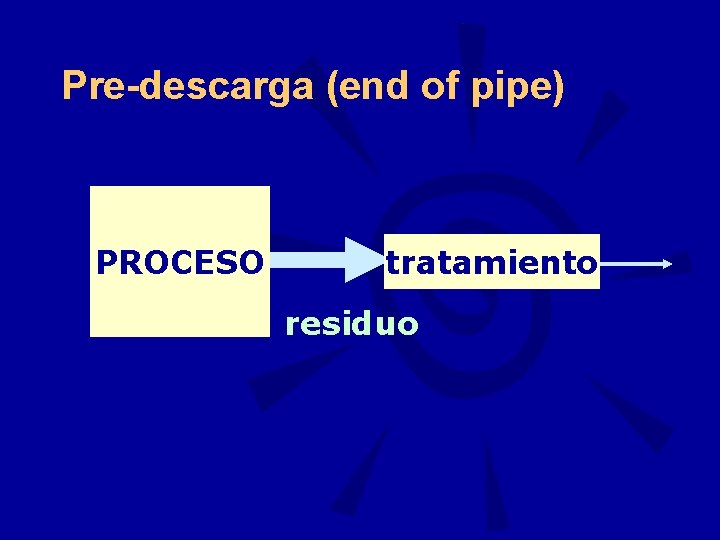 Pre-descarga (end of pipe)

PROCESO

tratamiento

residuo